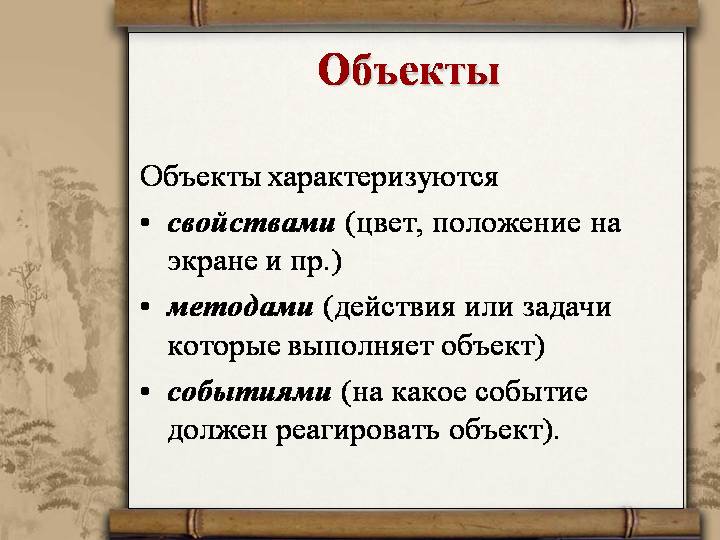 Объекты

Объекты характеризуются

• свойствами (цвет, положение на экране и пр.)
• методами (действия или задачи которые выполняет объект)
• событиями (на какое событие должен реагировать объект).